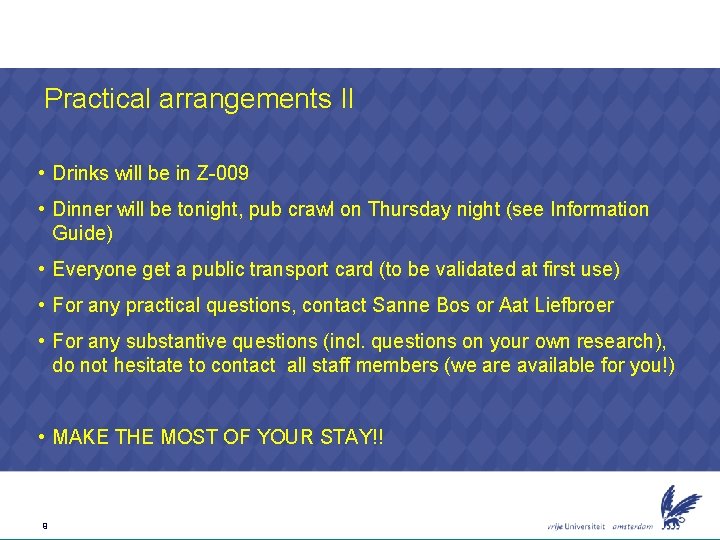 Practical arrangements II

• Drinks will be in Z-009

• Dinner will be tonight, pub crawl on Thursday night (see Information Guide)

• Everyone get a public transport card (to be validated at first use)

• For any practical questions, contact Sanne Bos or Aat Liefbroer

• For any substantive questions (incl. questions on your own research), do not hesitate to contact all staff members (we are available for you!)

• MAKE THE MOST OF YOUR STAY!!

9

vrije Universiteit amsterdam